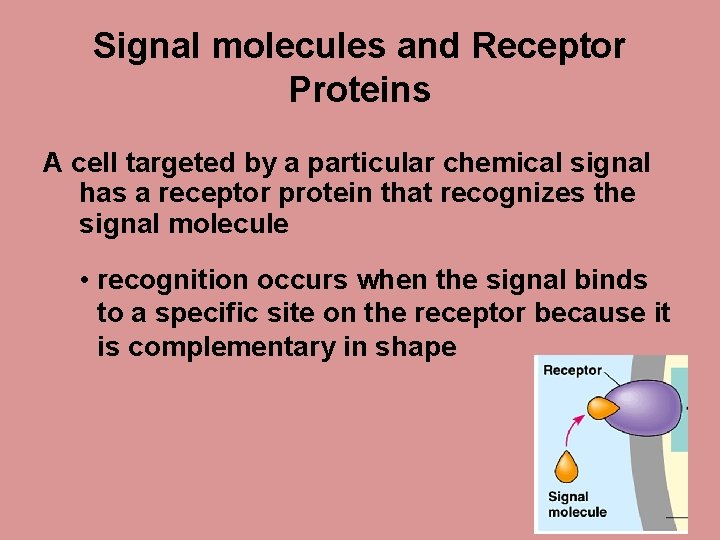 Signal molecules and Receptor Proteins

A cell targeted by a particular chemical signal has a receptor protein that recognizes the signal molecule

• recognition occurs when the signal binds to a specific site on the receptor because it is complementary in shape

Receptor

Signal molecule